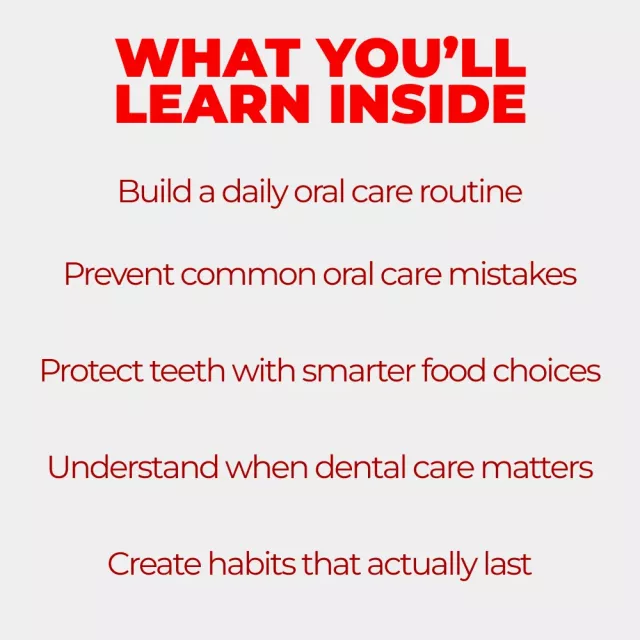 WHAT YOU'LL LEARN INSIDE

Build a daily oral care routine

Prevent common oral care mistakes

Protect teeth with smarter food choices

Understand when dental care matters

Create habits that actually last